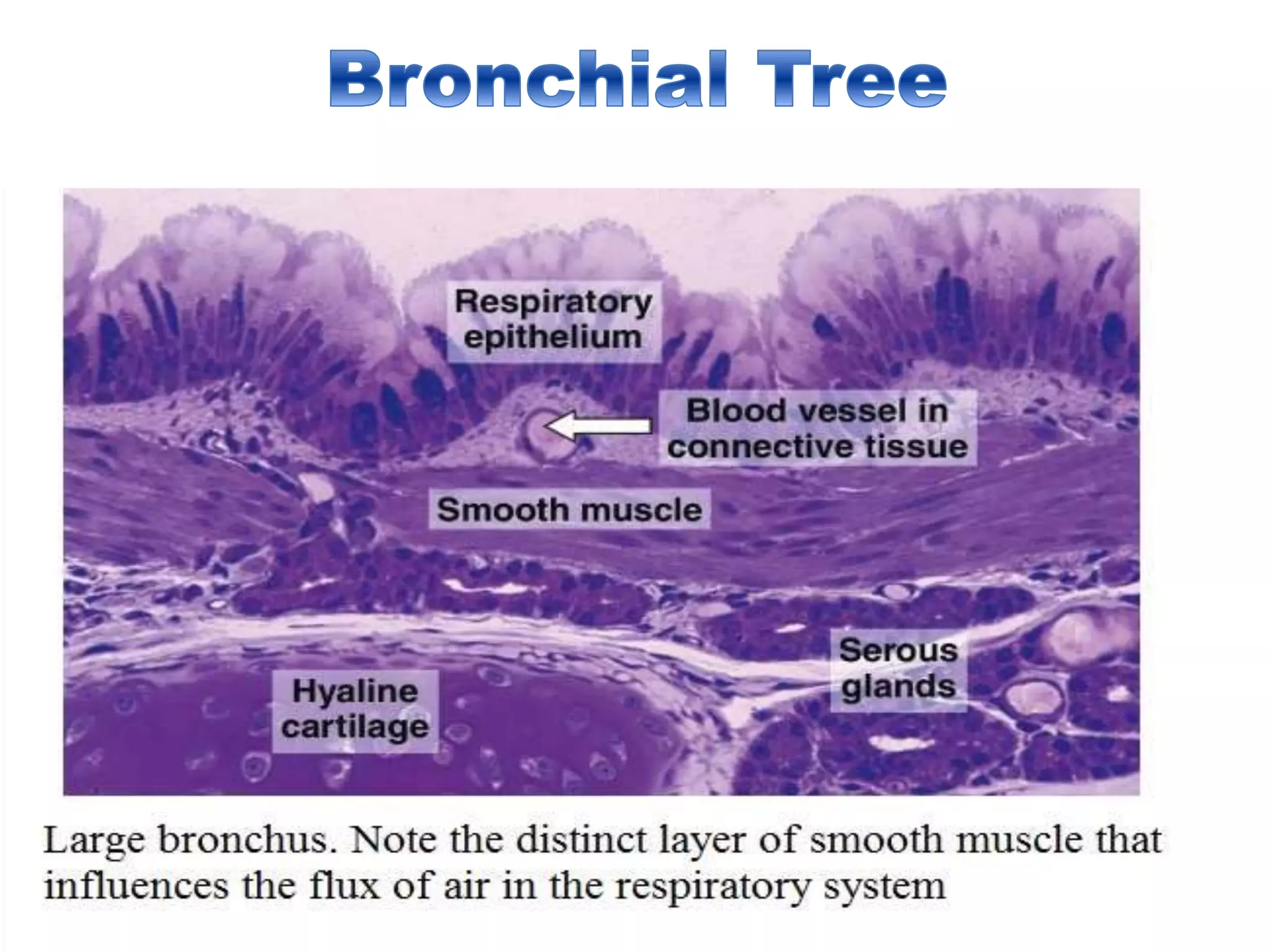 Bronchial Tree

Respiratory epithelium

Blood vessel in connective tissue

Smooth muscle

Serous glands

Hyaline cartilage

Large bronchus. Note the distinct layer of smooth muscle that influences the flux of air in the respiratory system